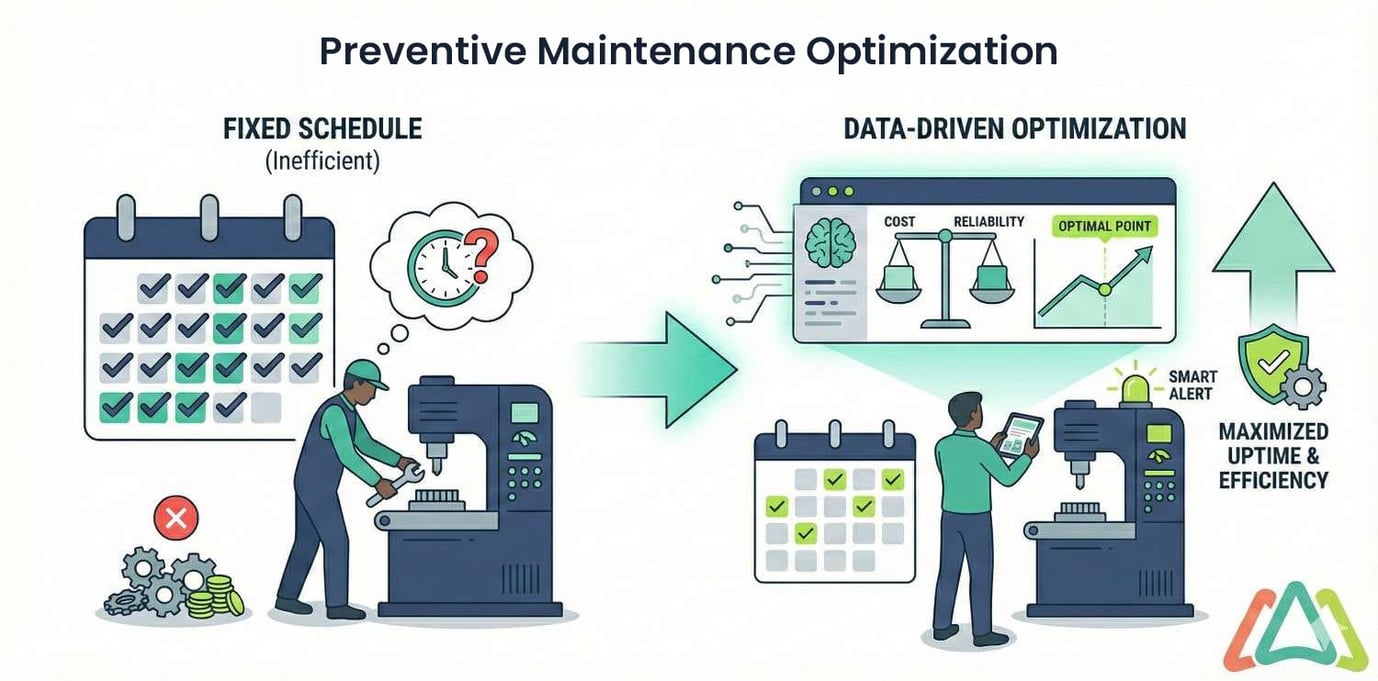 Preventive Maintenance Optimization

FIXED SCHEDULE
(Inefficient)

DATA-DRIVEN OPTIMIZATION

COST

RELIABILITY

OPTIMAL POINT

SMART ALERT

MAXIMIZED UPTIME & EFFICIENCY